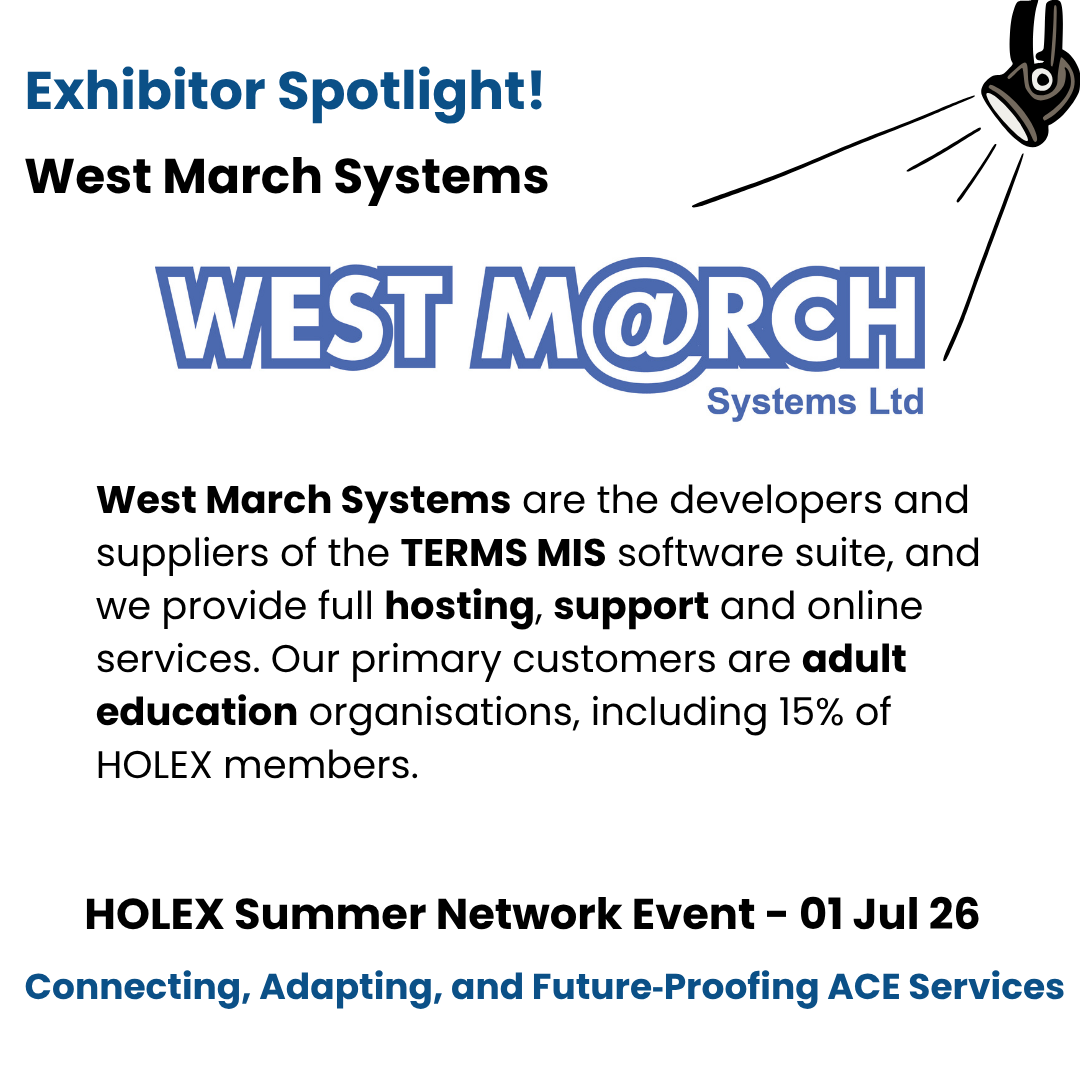 Exhibitor Spotlight!

West March Systems

WEST M@RCH
Systems Ltd

West March Systems are the developers and suppliers of the TERMS MIS software suite, and we provide full hosting, support and online services. Our primary customers are adult education organisations, including 15% of HOLEX members.

HOLEX Summer Network Event - 01 Jul 26

Connecting, Adapting, and Future-Proofing ACE Services